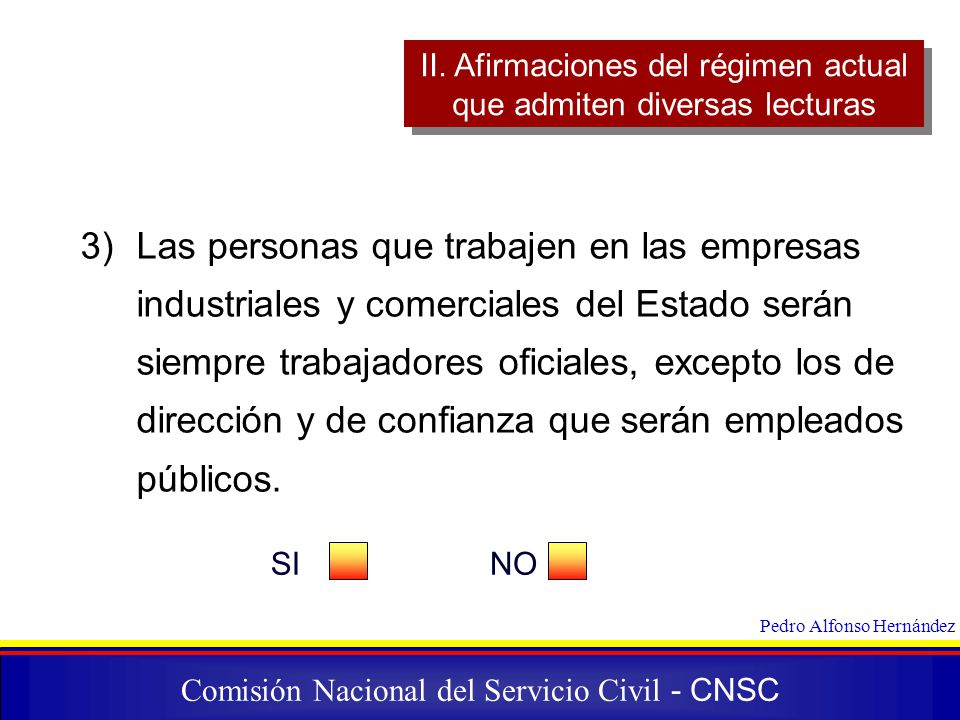 II. Afirmaciones del régimen actual que admiten diversas lecturas

3) Las personas que trabajen en las empresas industriales y comerciales del Estado serán siempre trabajadores oficiales, excepto los de dirección y de confianza que serán empleados públicos.

SI NO

Pedro Alfonso Hernández

Comisión Nacional del Servicio Civil - CNSC